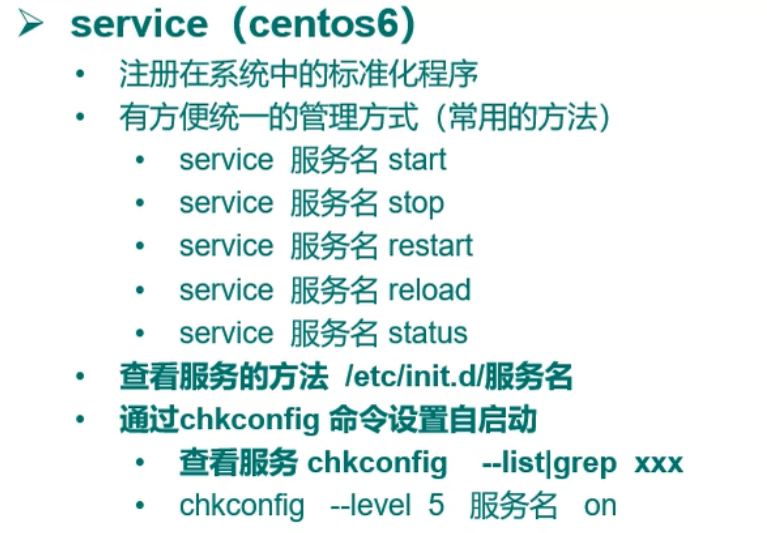 ➢ service（centos6）

• 注册在系统中的标准化程序
• 有方便统一的管理方式（常用的方法）
  • service 服务名 start
  • service 服务名 stop
  • service 服务名 restart
  • service 服务名 reload
  • service 服务名 status
• 查看服务的方法 /etc/init.d/服务名
• 通过chkconfig 命令设置自启动
  • 查看服务 chkconfig --list|grep xxx
  • chkconfig --level 5 服务名 on